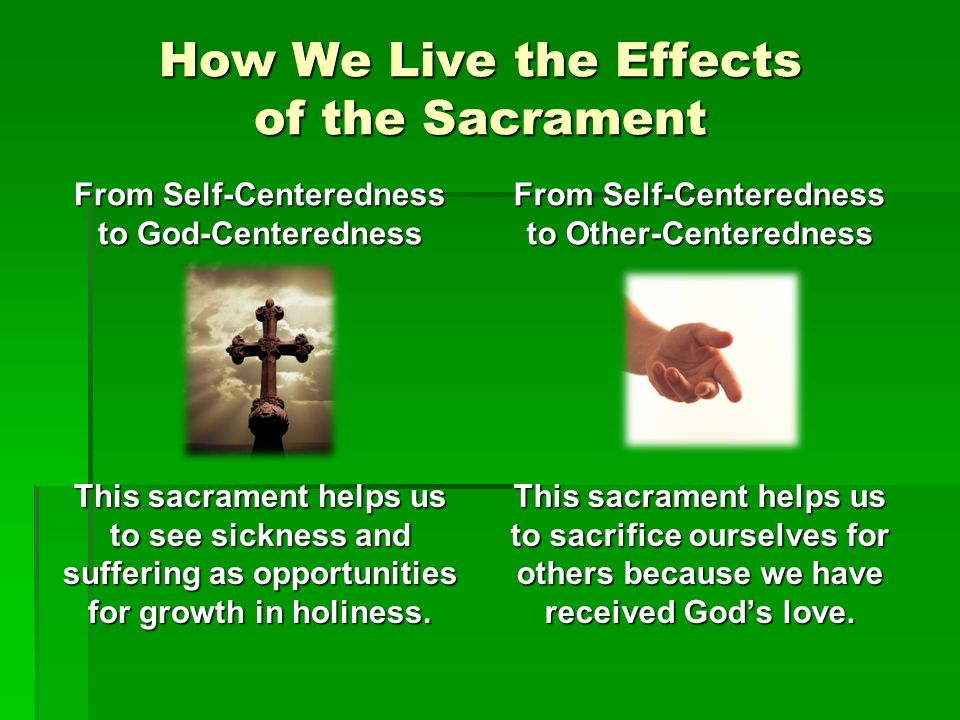 How We Live the Effects of the Sacrament

From Self-Centeredness to God-Centeredness

This sacrament helps us to see sickness and suffering as opportunities for growth in holiness.

From Self-Centeredness to Other-Centeredness

This sacrament helps us to sacrifice ourselves for others because we have received God's love.